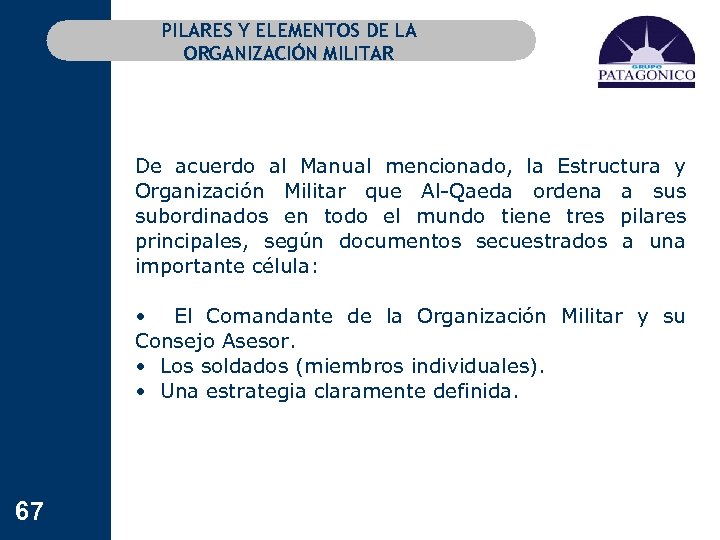 PILARES Y ELEMENTOS DE LA ORGANIZACIÓN MILITAR

GRUPO
PATAGONICO

De acuerdo al Manual mencionado, la Estructura y Organización Militar que Al-Qaeda ordena a sus subordinados en todo el mundo tiene tres pilares principales, según documentos secuestrados a una importante célula:

• El Comandante de la Organización Militar y su Consejo Asesor.
• Los soldados (miembros individuales).
• Una estrategia claramente definida.

67